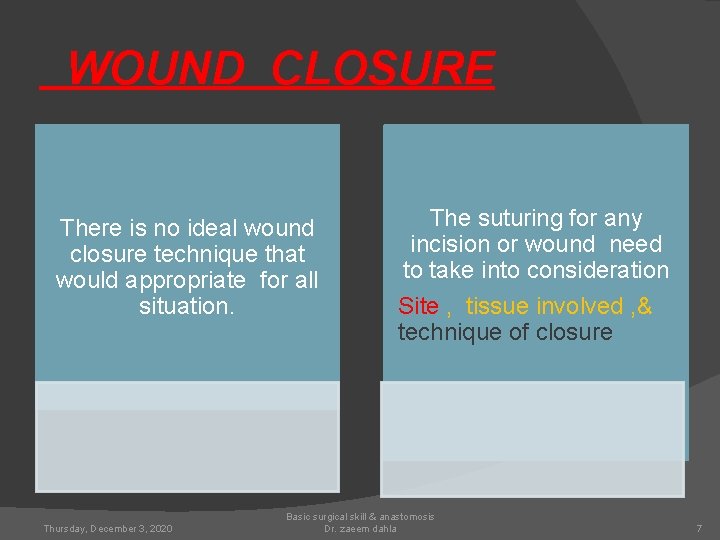 WOUND CLOSURE

There is no ideal wound closure technique that would appropriate for all situation.

The suturing for any incision or wound need to take into consideration

Site , tissue involved ,& technique of closure

Thursday, December 3, 2020

Basic surgical skill & anastomosis
Dr. zaeem dahla

7